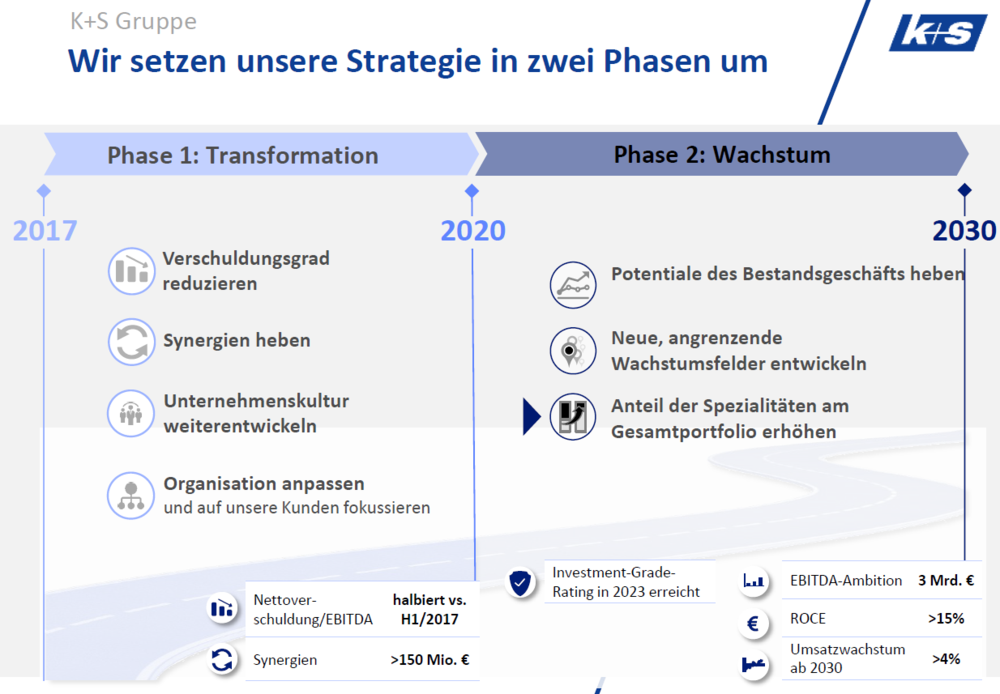 K+S Gruppe

Wir setzen unsere Strategie in zwei Phasen um

K+S

Phase 1: Transformation

Phase 2: Wachstum

2017

2020

2030

Verschuldungsgrad reduzieren

Synergien heben

Unternehmenskultur weiterentwickeln

Organisation anpassen und auf unsere Kunden fokussieren

Potentiale des Bestandsgeschäfts heben

Neue, angrenzende Wachstumsfelder entwickeln

Anteil der Spezialitäten am Gesamtportfolio erhöhen

| Nettoverschuldung/EBITDA | halbiert vs. H1/2017 |
|---|---|
| Synergien | >150 Mio. € |

Investment-Grade-Rating in 2023 erreicht

| EBITDA-Ambition | 3 Mrd. € |
|---|---|
| ROCE | >15% |
| Umsatzwachstum ab 2030 | >4% |